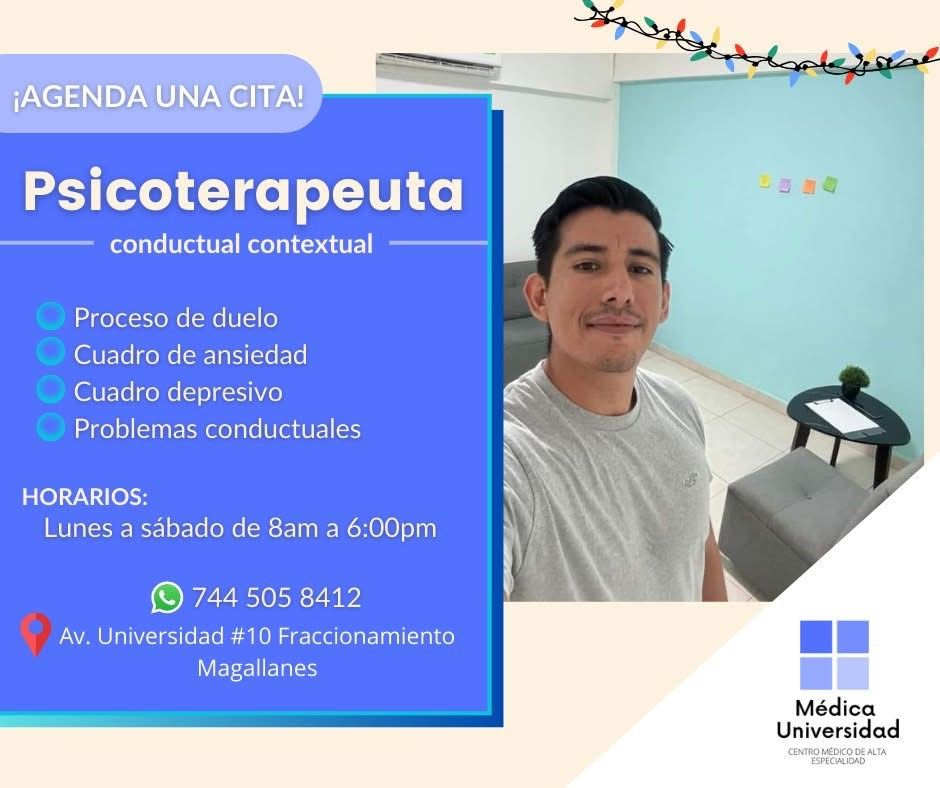 ¡AGENDA UNA CITA!

Psicoterapeuta

conductual contextual

Proceso de duelo
Cuadro de ansiedad
Cuadro depresivo
Problemas conductuales

HORARIOS:
Lunes a sábado de 8am a 6:00pm

744 505 8412

Av. Universidad #10 Fraccionamiento Magallanes

Médica Universidad

CENTRO MÉDICO DE ALTA ESPECIALIDAD